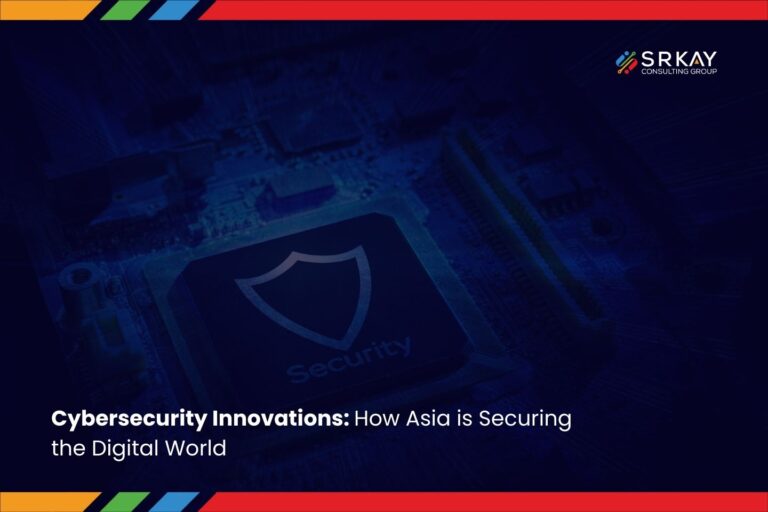 SRKAY
CONSULTING GROUP

Security

Cybersecurity Innovations: How Asia is Securing the Digital World